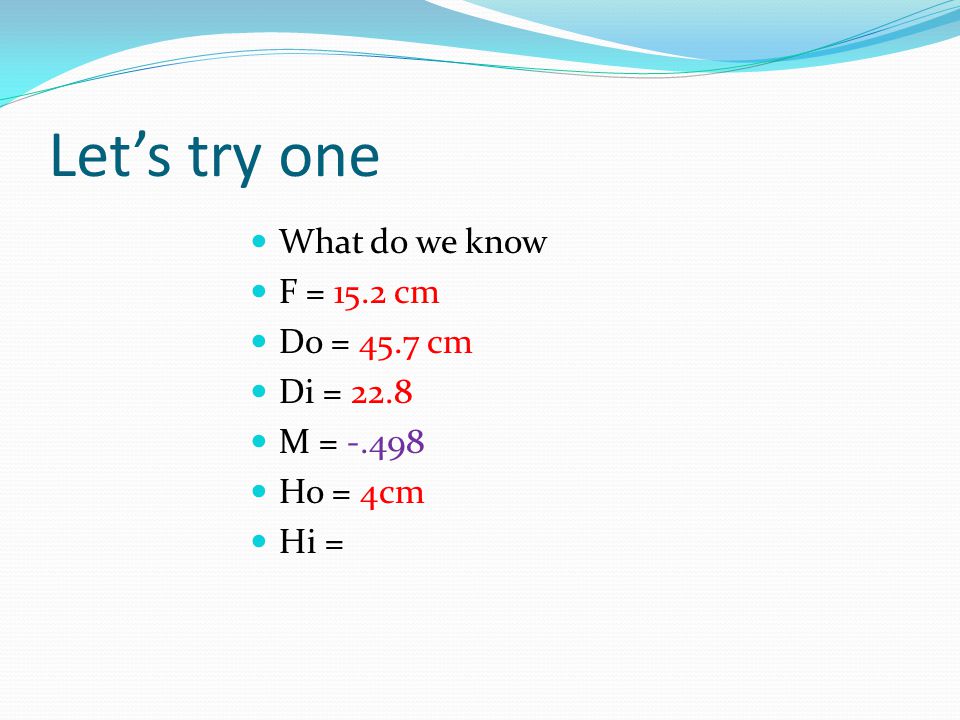 Let’s try one

- What do we know
- F = 15.2 cm
- Do = 45.7 cm
- Di = 22.8
- M = -.498
- Ho = 4cm
- Hi =